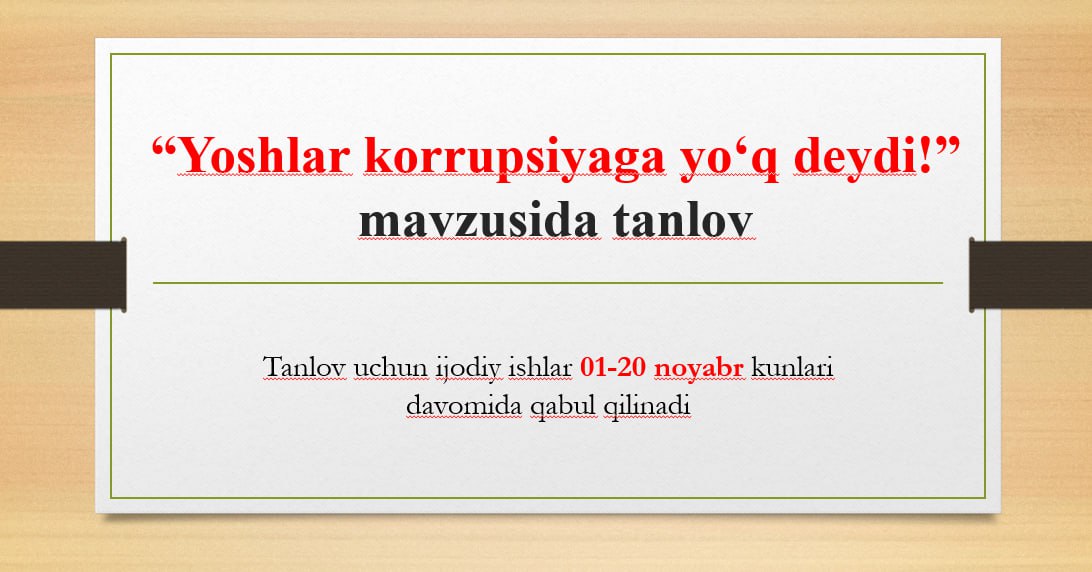 “Yoshlar korrupsiyaga yo‘q deydi!” mavzusida tanlov

Tanlov uchun ijodiy ishlar 01-20 noyabr kunlari davomida qabul qilinadi